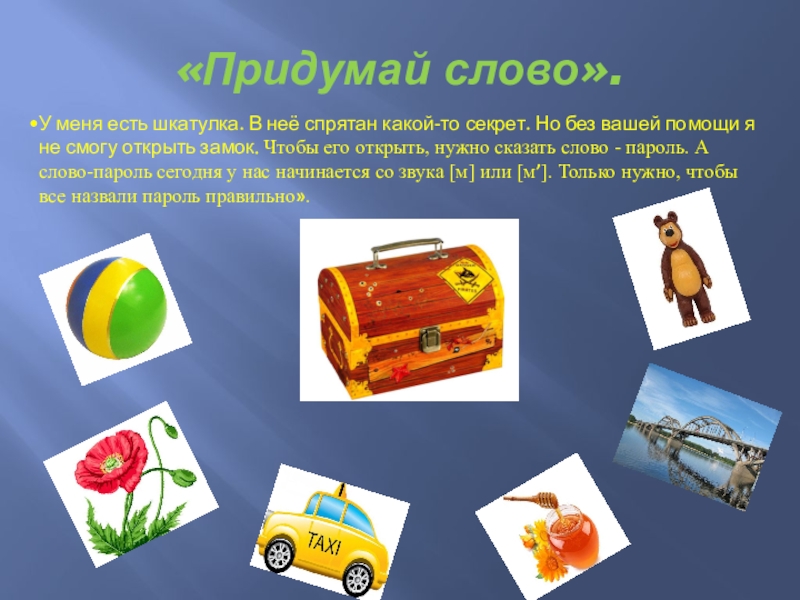 «Придумай слово».

•У меня есть шкатулка. В неё спрятан какой-то секрет. Но без вашей помощи я не смогу открыть замок. Чтобы его открыть, нужно сказать слово - пароль. А слово-пароль сегодня у нас начинается со звука [м] или [м′]. Только нужно, чтобы все назвали пароль правильно».

TAXI